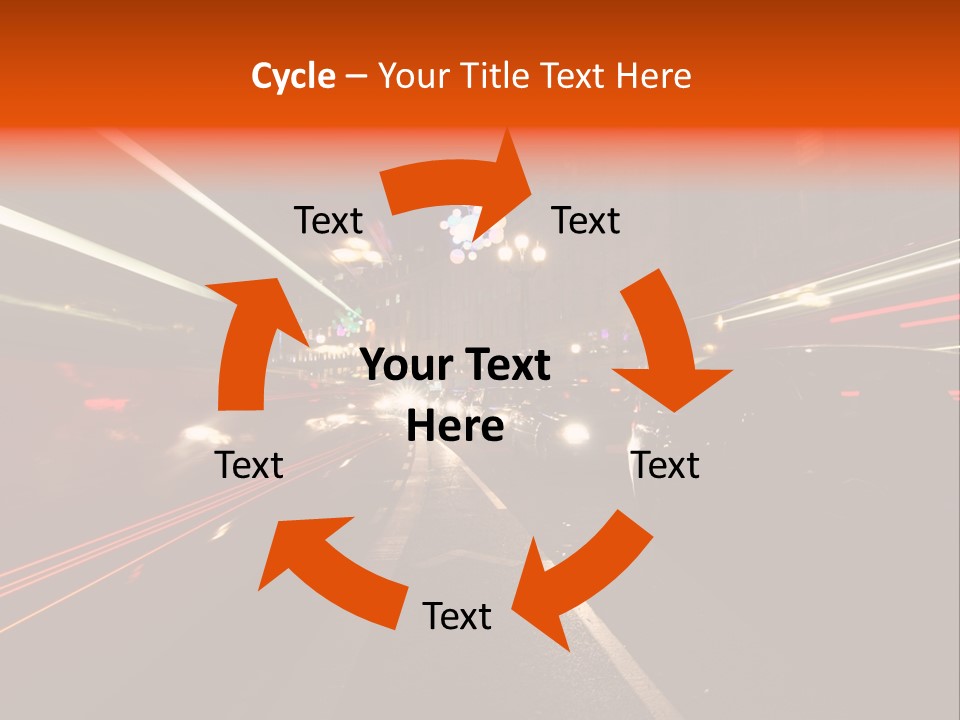 Cycle – Your Title Text Here

Text

Text

Your Text Here

Text

Text

Text